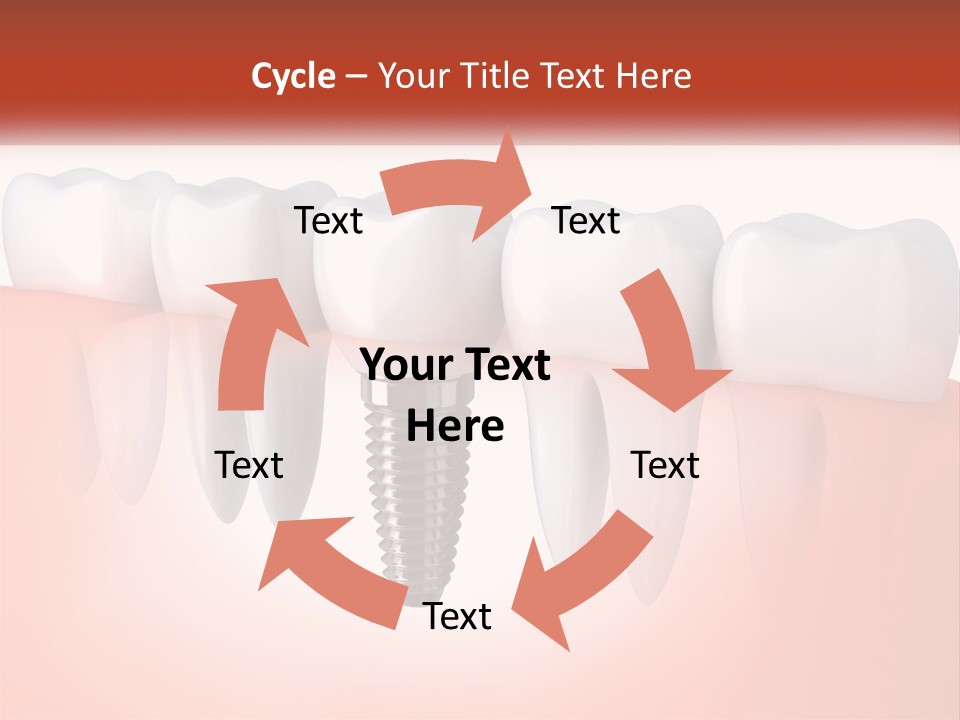 Cycle – Your Title Text Here

Text

Text

Your Text Here

Text

Text

Text